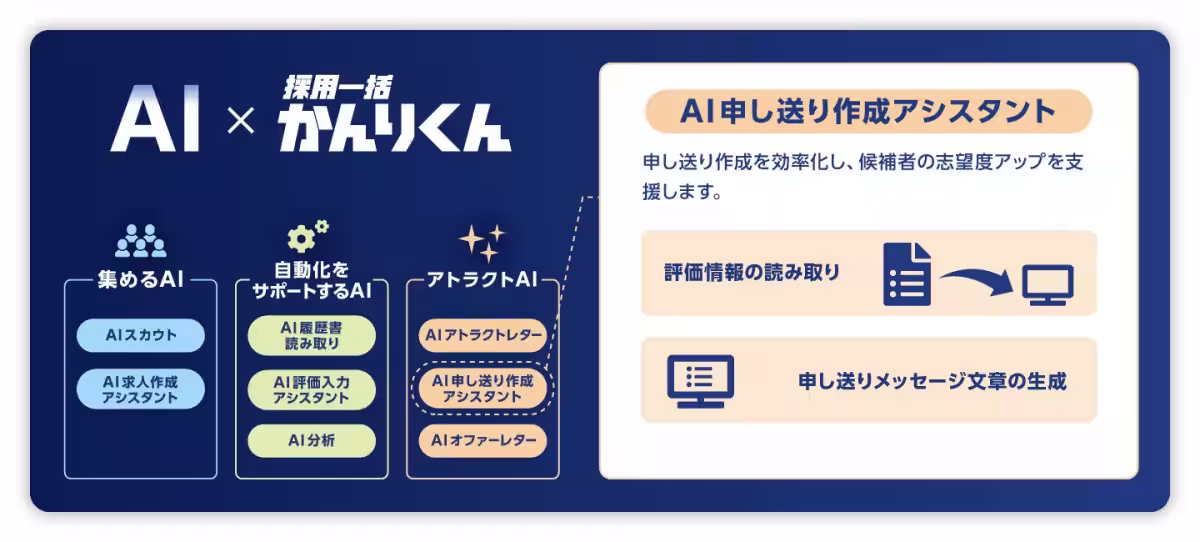 AI × 採用一括 かんりくん

集めるAI

AIスカウト

AI求人作成アシスタント

自動化をサポートするAI

AI履歴書読み取り

AI評価入力アシスタント

AI分析

アトラクトAI

AIアトラクトレター

AI申し送り作成アシスタント

AIオファーレター

AI申し送り作成アシスタント

申し送り作成を効率化し、候補者の志望度アップを支援します。

評価情報の読み取り

申し送りメッセージ文章の生成